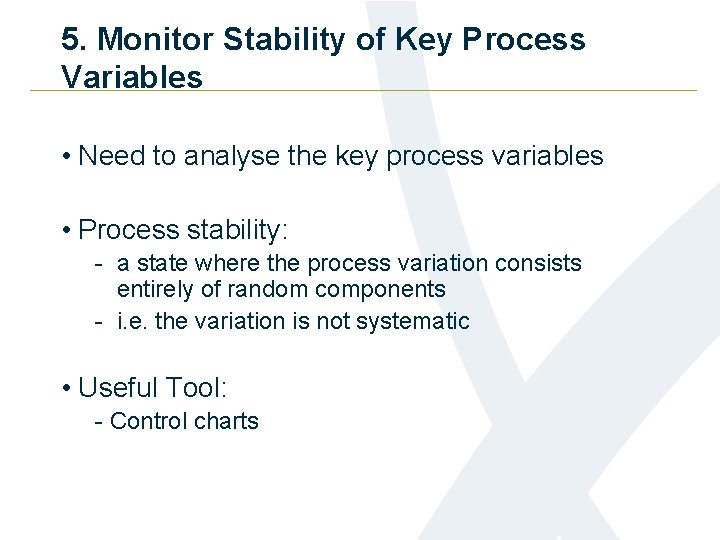 5. Monitor Stability of Key Process Variables

• Need to analyse the key process variables

• Process stability:
- a state where the process variation consists entirely of random components
- i.e. the variation is not systematic

• Useful Tool:
- Control charts